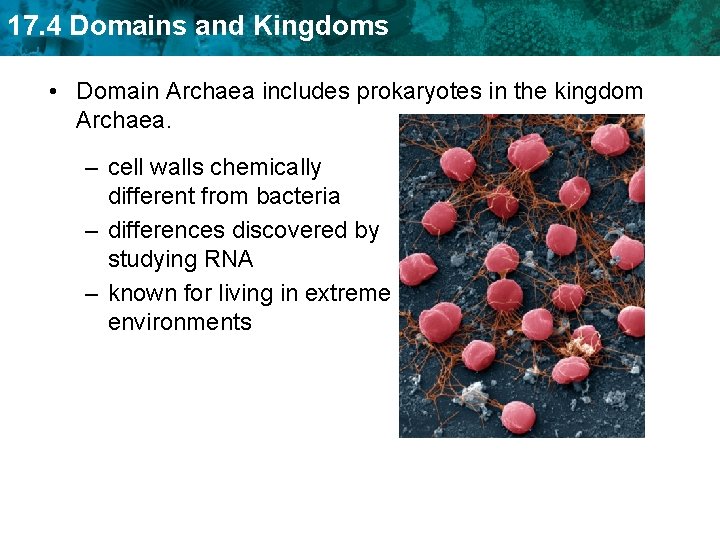 17.4 Domains and Kingdoms

• Domain Archaea includes prokaryotes in the kingdom Archaea.

– cell walls chemically different from bacteria
– differences discovered by studying RNA
– known for living in extreme environments